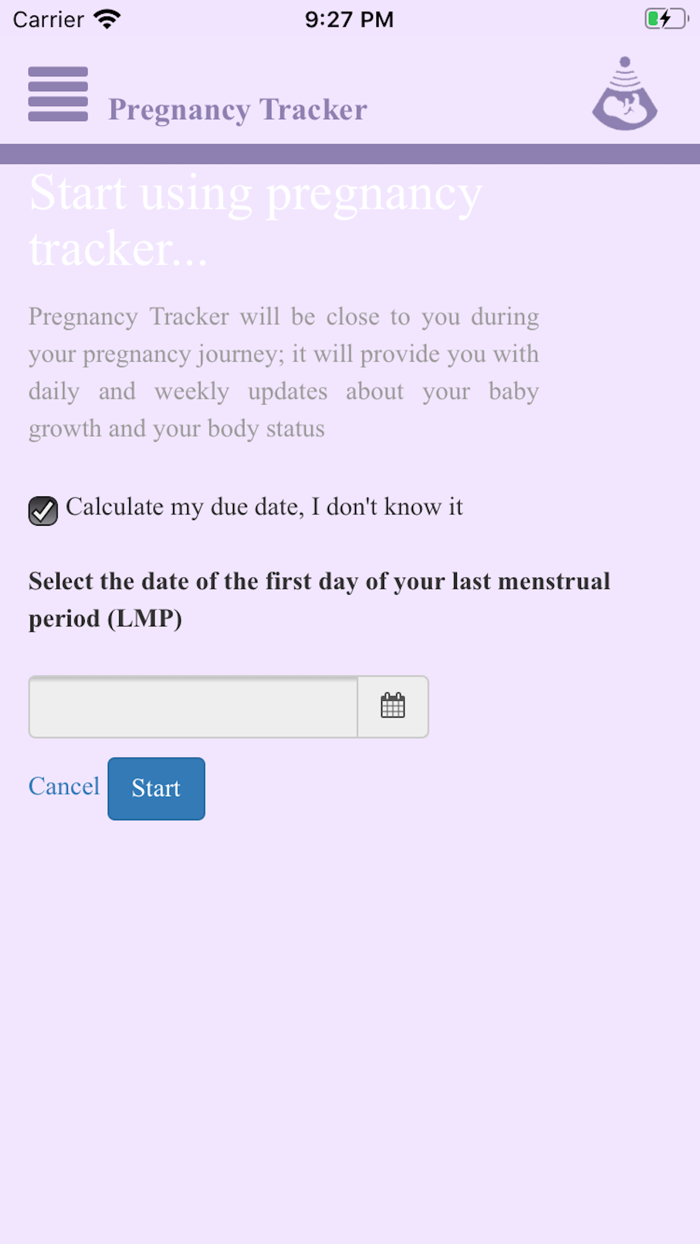 Carrier 9:27 PM

Pregnancy Tracker

Start using pregnancy tracker...

Pregnancy Tracker will be close to you during your pregnancy journey; it will provide you with daily and weekly updates about your baby growth and your body status

Calculate my due date, I don't know it

Select the date of the first day of your last menstrual period (LMP)

Cancel Start